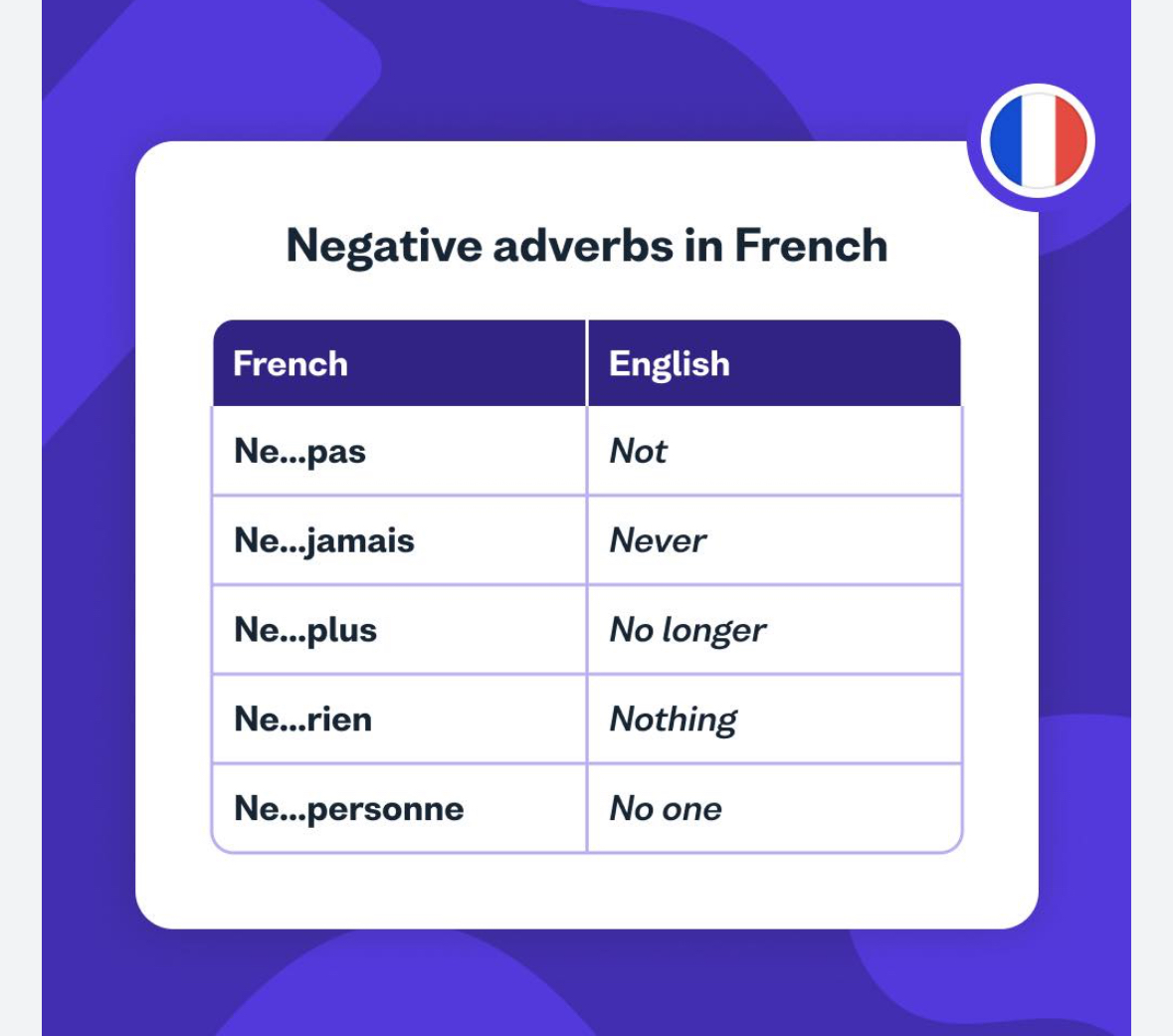 Negative adverbs in French

| French | English |
|---|---|
| Ne...pas | Not |
| Ne...jamais | Never |
| Ne...plus | No longer |
| Ne...rien | Nothing |
| Ne...personne | No one |